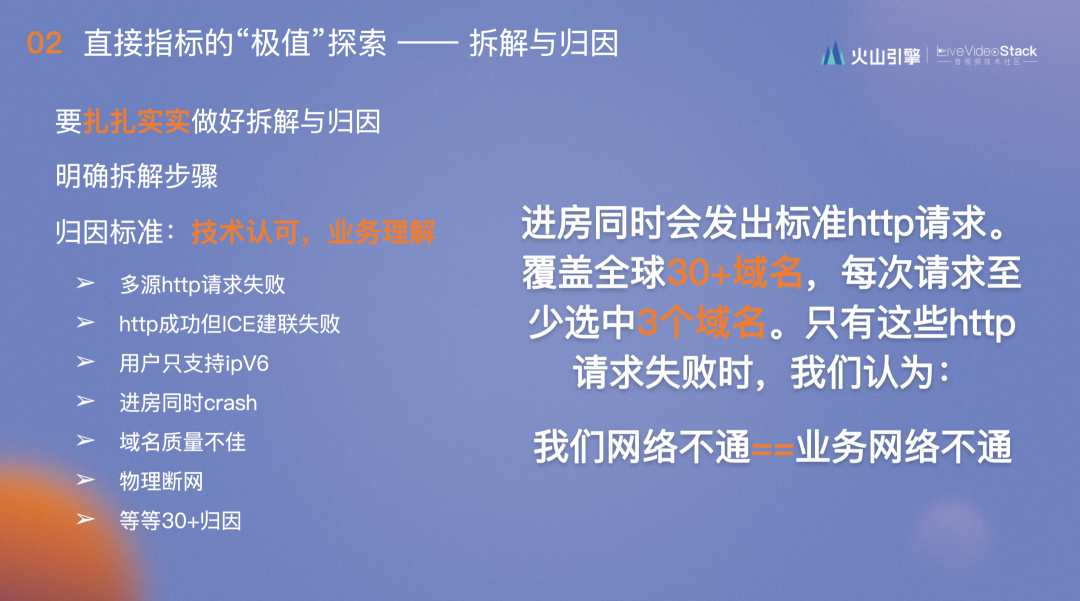 02 直接指标的“极值”探索 —— 拆解与归因

火山引擎 | LiveVideoStack
音视频技术社区

要扎扎实实做好拆解与归因

明确拆解步骤

归因标准：技术认可，业务理解

➢ 多源http请求失败
➢ http成功但ICE建联失败
➢ 用户只支持ipV6
➢ 进房同时crash
➢ 域名质量不佳
➢ 物理断网
➢ 等等30+归因

进房同时会发出标准http请求。覆盖全球30+域名，每次请求至少选中3个域名。只有这些http请求失败时，我们认为：

我们网络不通==业务网络不通